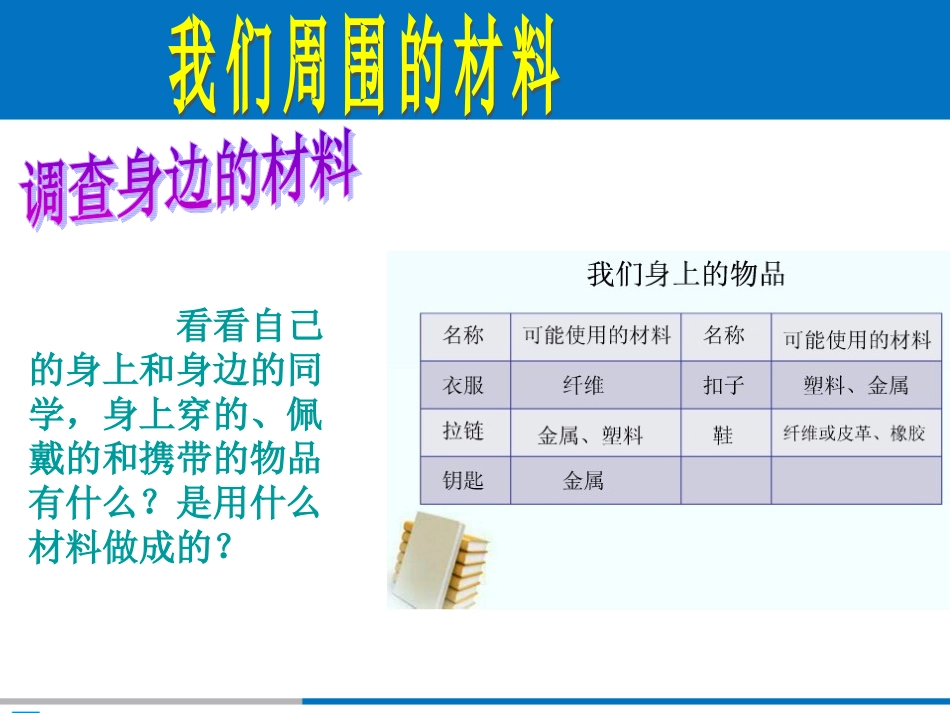 我们周围的材料

调查身边的材料

看看自己的身上和身边的同学，身上穿的、佩戴的和携带的物品有什么？是用什么材料做成的？

我们身上的物品

| 名称 | 可能使用的材料 | 名称 | 可能使用的材料 |
|---|---|---|---|
| 衣服 | 纤维 | 扣子 | 塑料、金属 |
| 拉链 | 金属、塑料 | 鞋 | 纤维或皮革、橡胶 |
| 钥匙 | 金属 | | |